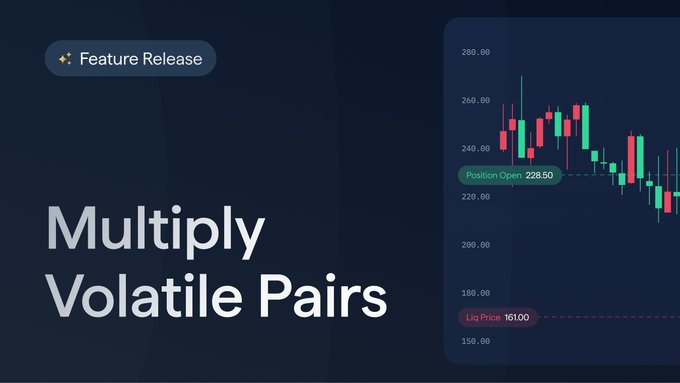 Feature Release

Multiply Volatile Pairs

280.00
260.00
240.00
Position Open 228.50
220.00
200.00
180.00
Liq Price 161.00
150.00